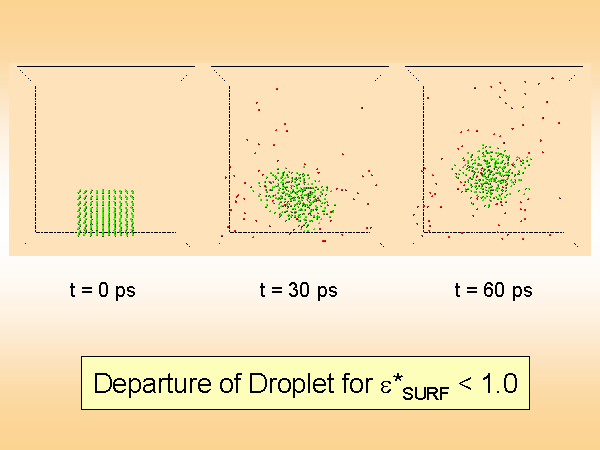 t = 0 ps

t = 30 ps

t = 60 ps

Departure of Droplet for $\varepsilon^*_{SURF} < 1.0$